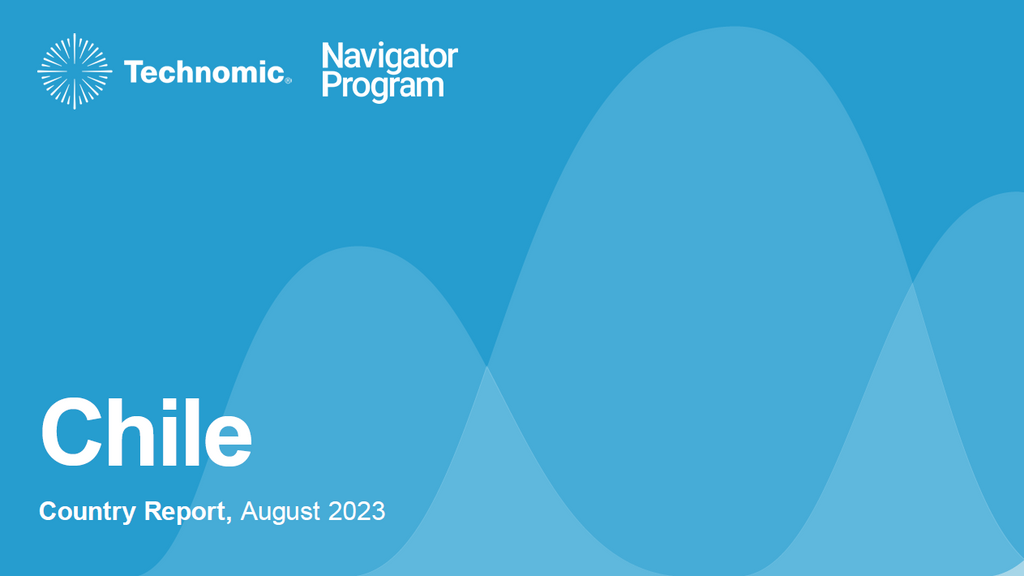 Technomic®

Navigator Program

Chile

Country Report, August 2023